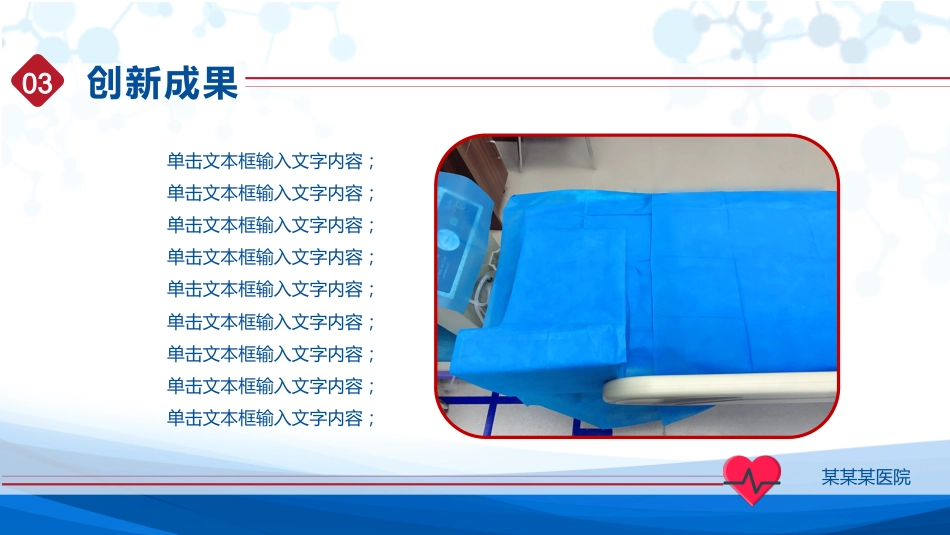 03 创新成果

单击文本框输入文字内容；
单击文本框输入文字内容；
单击文本框输入文字内容；
单击文本框输入文字内容；
单击文本框输入文字内容；
单击文本框输入文字内容；
单击文本框输入文字内容；
单击文本框输入文字内容；
单击文本框输入文字内容；

某某某医院